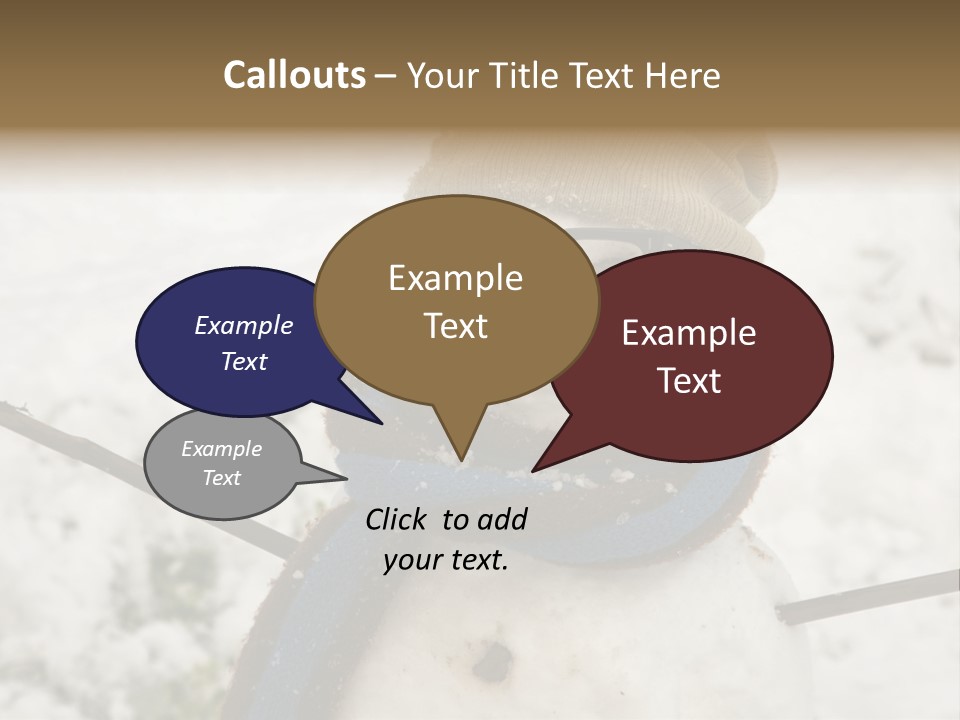 Callouts – Your Title Text Here

Example Text

Example Text

Example Text

Example Text

Click to add your text.